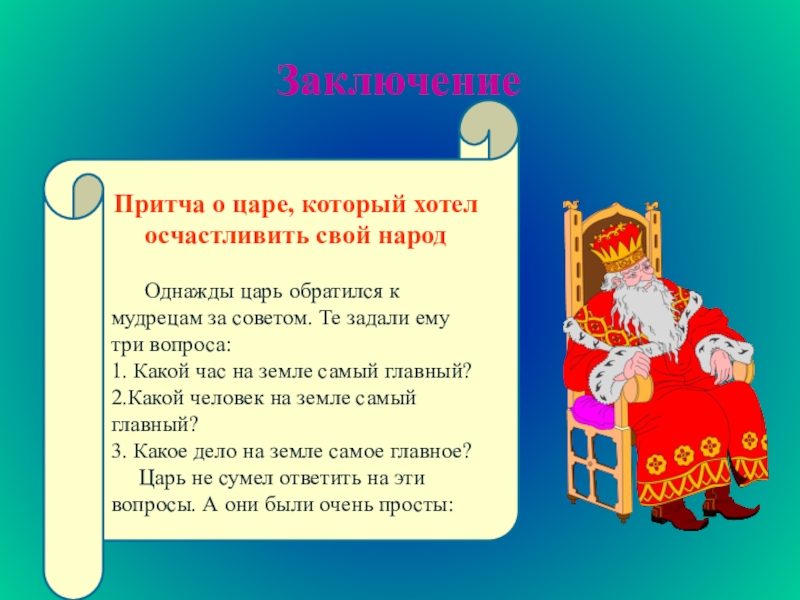 Заключение

Притча о царе, который хотел осчастливить свой народ

Однажды царь обратился к мудрецам за советом. Те задали ему три вопроса:
1. Какой час на земле самый главный?
2.Какой человек на земле самый главный?
3. Какое дело на земле самое главное?
Царь не сумел ответить на эти вопросы. А они были очень просты: